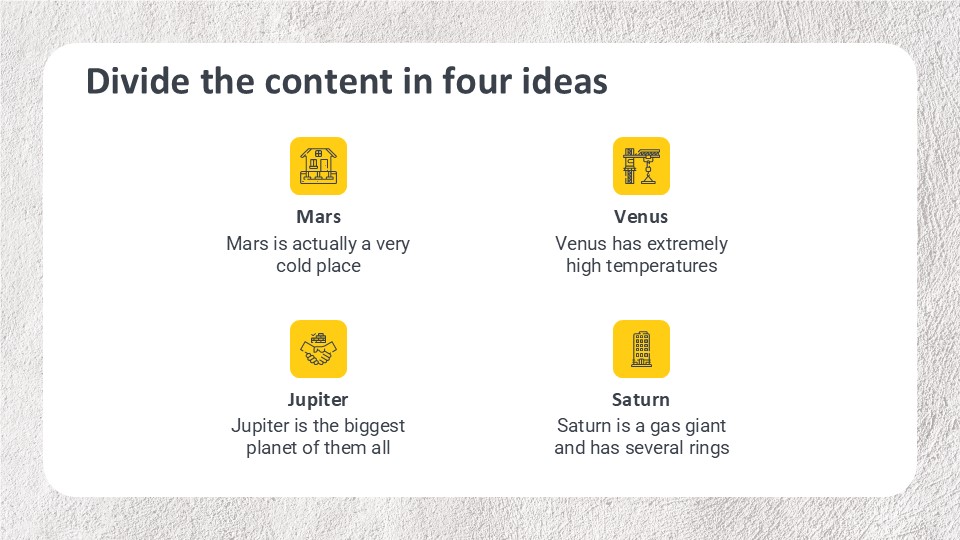 Divide the content in four ideas

Mars
Mars is actually a very cold place

Venus
Venus has extremely high temperatures

Jupiter
Jupiter is the biggest planet of them all

Saturn
Saturn is a gas giant and has several rings